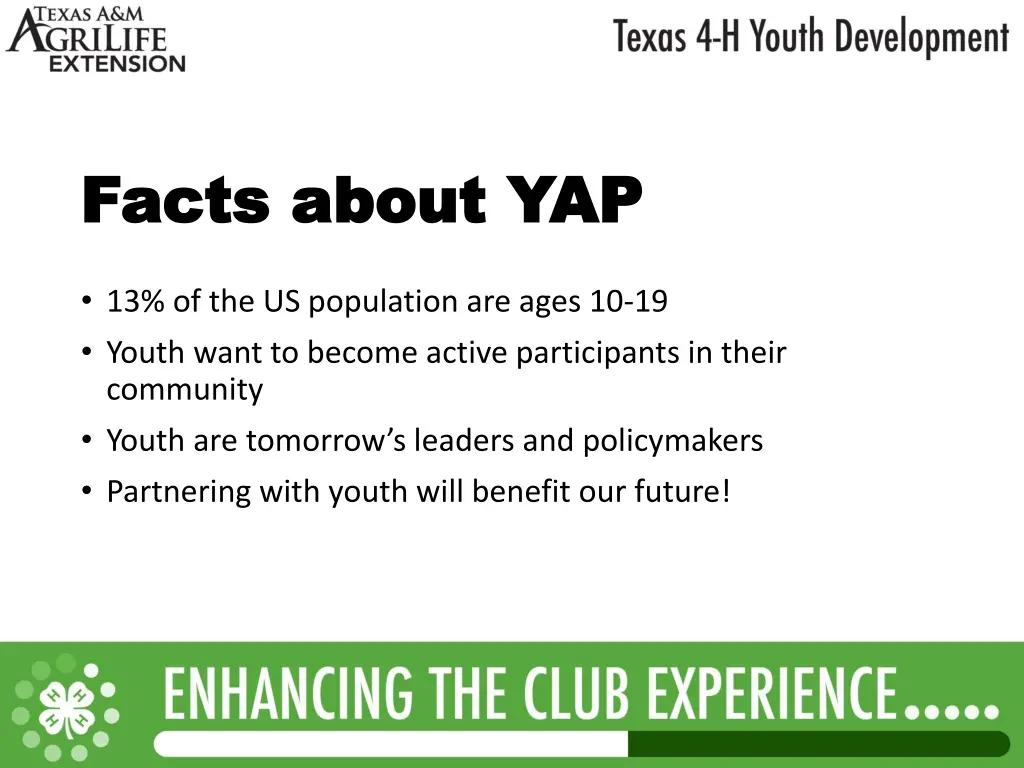 TEXAS A&M AGRILIFE EXTENSION

Texas 4-H Youth Development

Facts about YAP

• 13% of the US population are ages 10-19
• Youth want to become active participants in their community
• Youth are tomorrow's leaders and policymakers
• Partnering with youth will benefit our future!

H H H H

ENHANCING THE CLUB EXPERIENCE.....